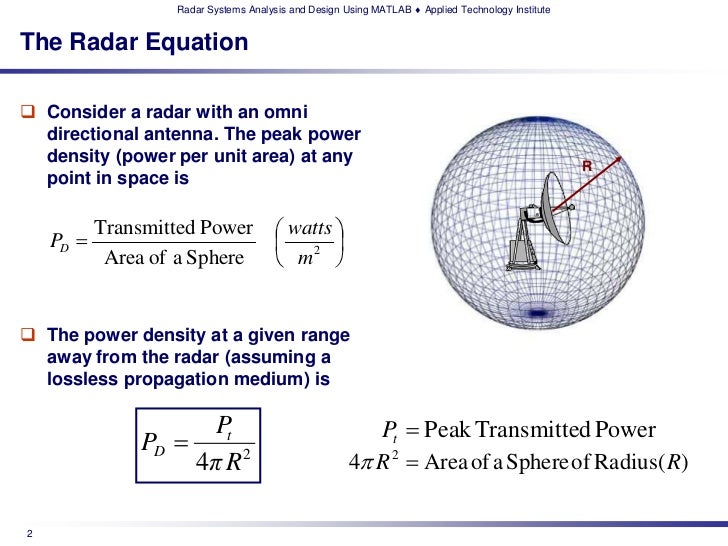 Radar Systems Analysis and Design Using MATLAB ♦ Applied Technology Institute

The Radar Equation

❑ Consider a radar with an omni directional antenna. The peak power density (power per unit area) at any point in space is

$P_D = \frac{\text{Transmitted Power}}{\text{Area of a Sphere}} \left(\frac{watts}{m^2}\right)$

R

❑ The power density at a given range away from the radar (assuming a lossless propagation medium) is

$P_D = \frac{P_t}{4\pi R^2}$

$P_t = \text{Peak Transmitted Power}$
$4\pi R^2 = \text{Area of a Sphere of Radius}(R)$

2